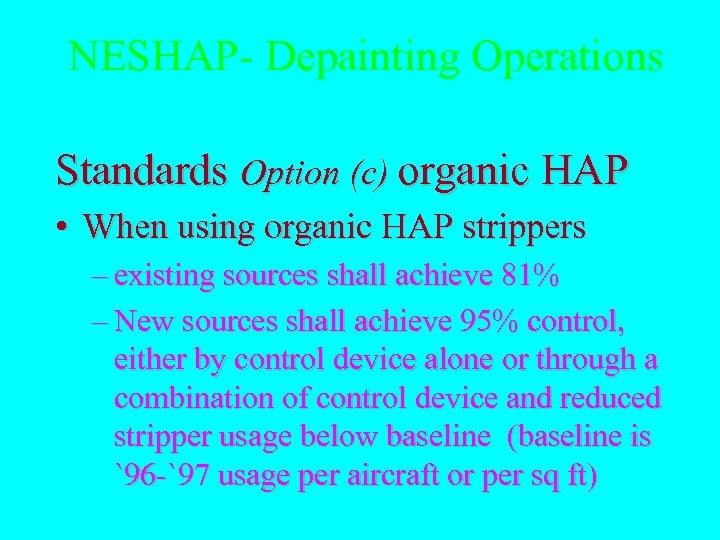 NESHAP- Depainting Operations

Standards Option (c) organic HAP

• When using organic HAP strippers

– existing sources shall achieve 81%

– New sources shall achieve 95% control, either by control device alone or through a combination of control device and reduced stripper usage below baseline (baseline is `96-`97 usage per aircraft or per sq ft)